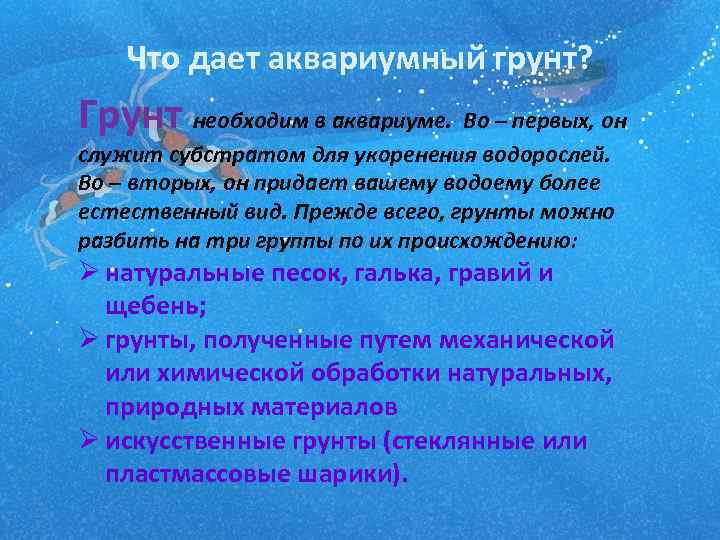 Что дает аквариумный грунт?

Грунт необходим в аквариуме. Во – первых, он служит субстратом для укоренения водорослей. Во – вторых, он придает вашему водоему более естественный вид. Прежде всего, грунты можно разбить на три группы по их происхождению:

➢ натуральные песок, галька, гравий и щебень;
➢ грунты, полученные путем механической или химической обработки натуральных, природных материалов
➢ искусственные грунты (стеклянные или пластмассовые шарики).